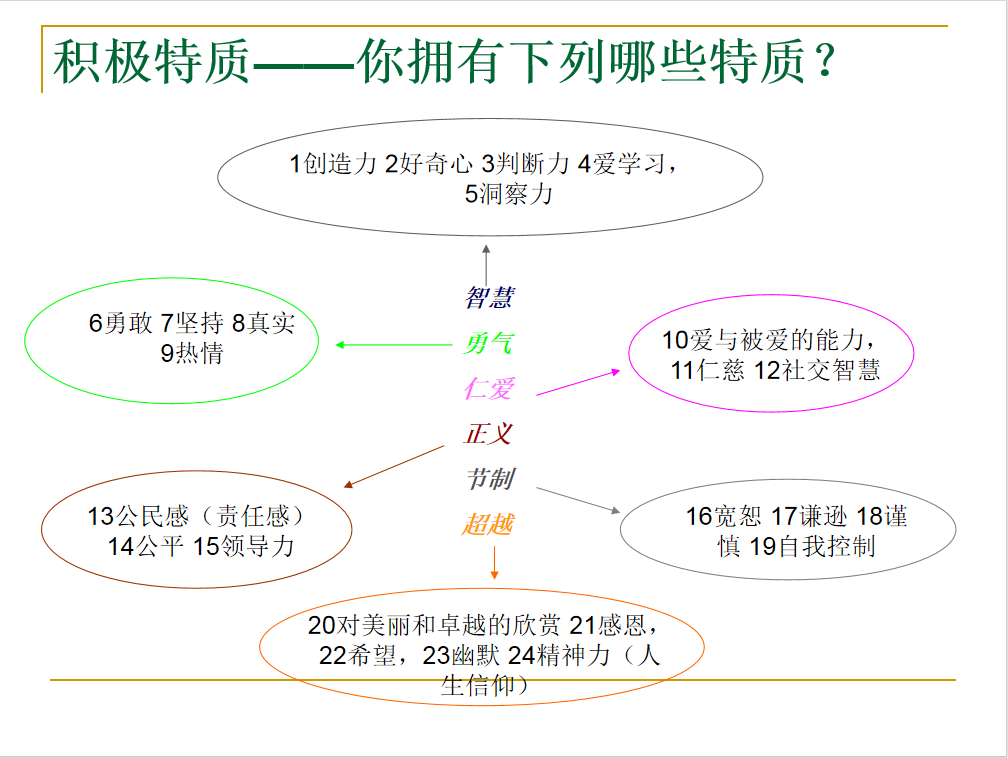 积极特质——你拥有下列哪些特质？

1创造力 2好奇心 3判断力 4爱学习，5洞察力

智慧

勇气

仁爱

正义

节制

超越

6勇敢 7坚持 8真实 9热情

10爱与被爱的能力，11仁慈 12社交智慧

13公民感（责任感）14公平 15领导力

16宽恕 17谦逊 18谨慎 19自我控制

20对美丽和卓越的欣赏 21感恩，22希望，23幽默 24精神力（人生信仰）